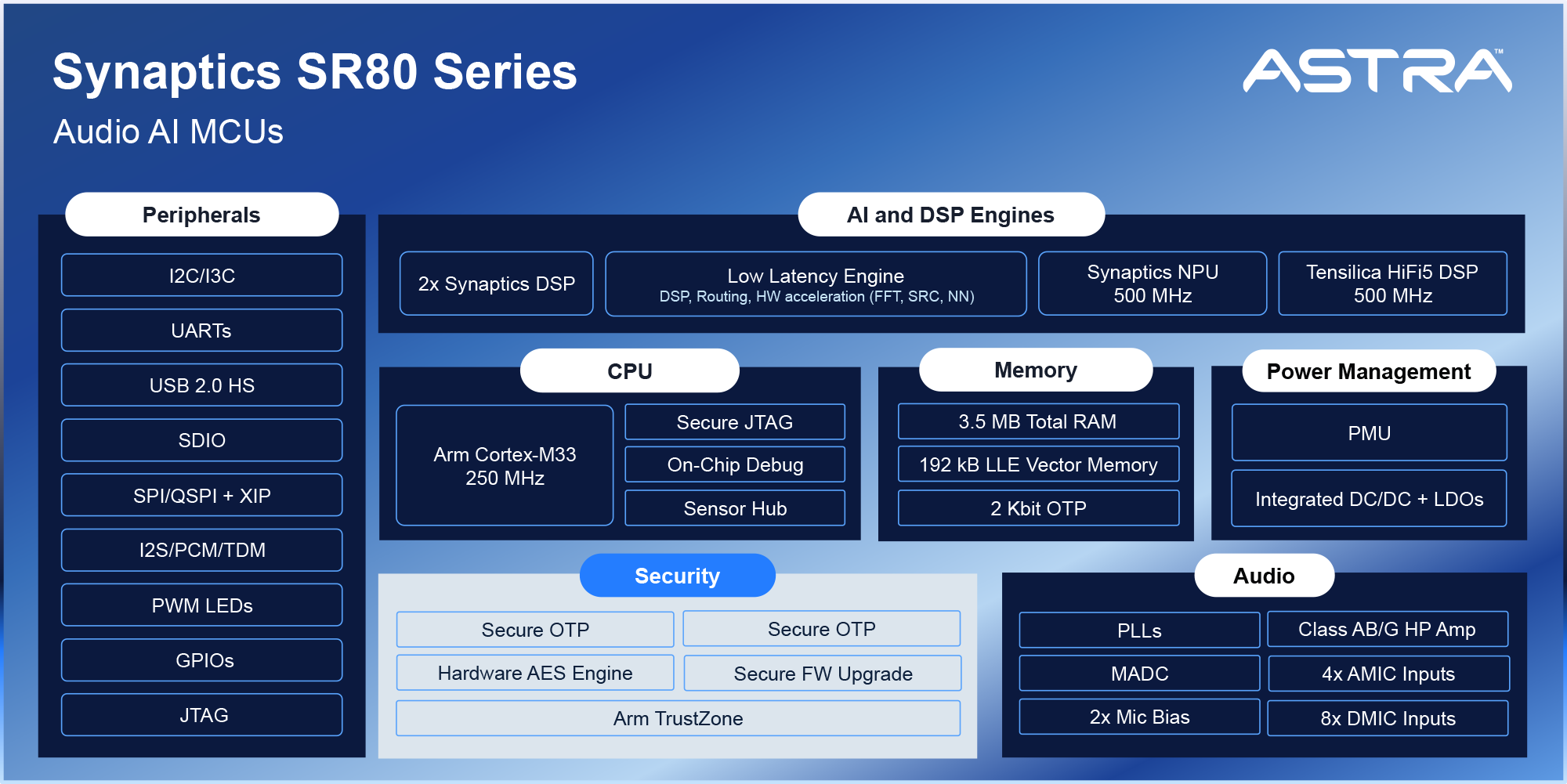 Synaptics SR80 Series
Audio AI MCUs

ASTRA™

Peripherals
I2C/I3C
UARTs
USB 2.0 HS
SDIO
SPI/QSPI + XIP
I2S/PCM/TDM
PWM LEDs
GPIOs
JTAG

AI and DSP Engines
2x Synaptics DSP
Low Latency Engine
DSP, Routing, HW acceleration (FFT, SRC, NN)
Synaptics NPU
500 MHz
Tensilica HiFi5 DSP
500 MHz

CPU
Arm Cortex-M33
250 MHz
Secure JTAG
On-Chip Debug
Sensor Hub

Memory
3.5 MB Total RAM
192 kB LLE Vector Memory
2 Kbit OTP

Power Management
PMU
Integrated DC/DC + LDOs

Security
Secure OTP
Secure OTP
Hardware AES Engine
Secure FW Upgrade
Arm TrustZone

Audio
PLLs
Class AB/G HP Amp
MADC
4x AMIC Inputs
2x Mic Bias
8x DMIC Inputs